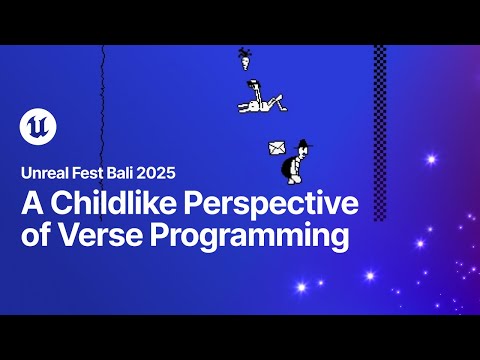 Unreal Fest Bali 2025

A Childlike Perspective of Verse Programming